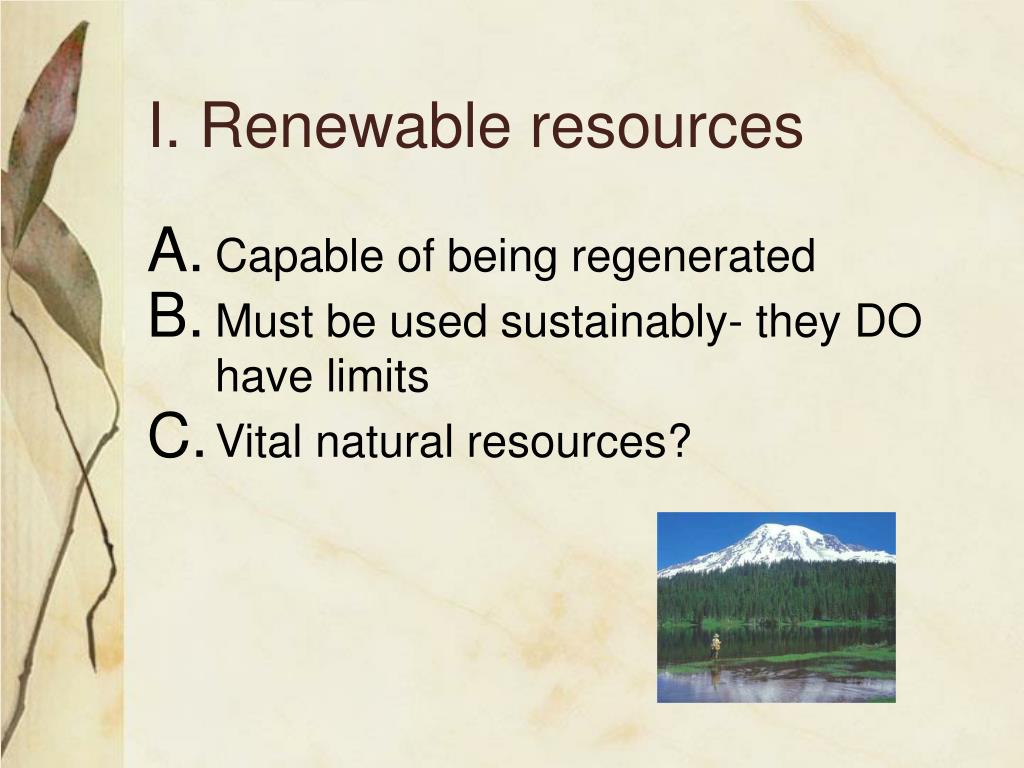 I. Renewable resources

A. Capable of being regenerated
B. Must be used sustainably- they DO have limits
C. Vital natural resources?